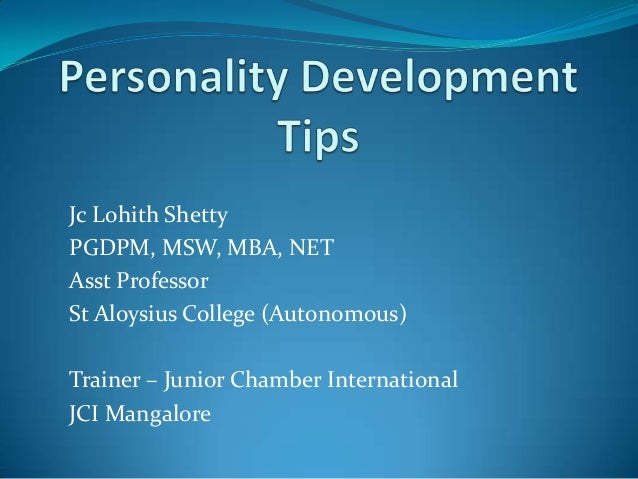 Personality Development Tips

Jc Lohith Shetty
PGDPM, MSW, MBA, NET
Asst Professor
St Aloysius College (Autonomous)

Trainer – Junior Chamber International
JCI Mangalore